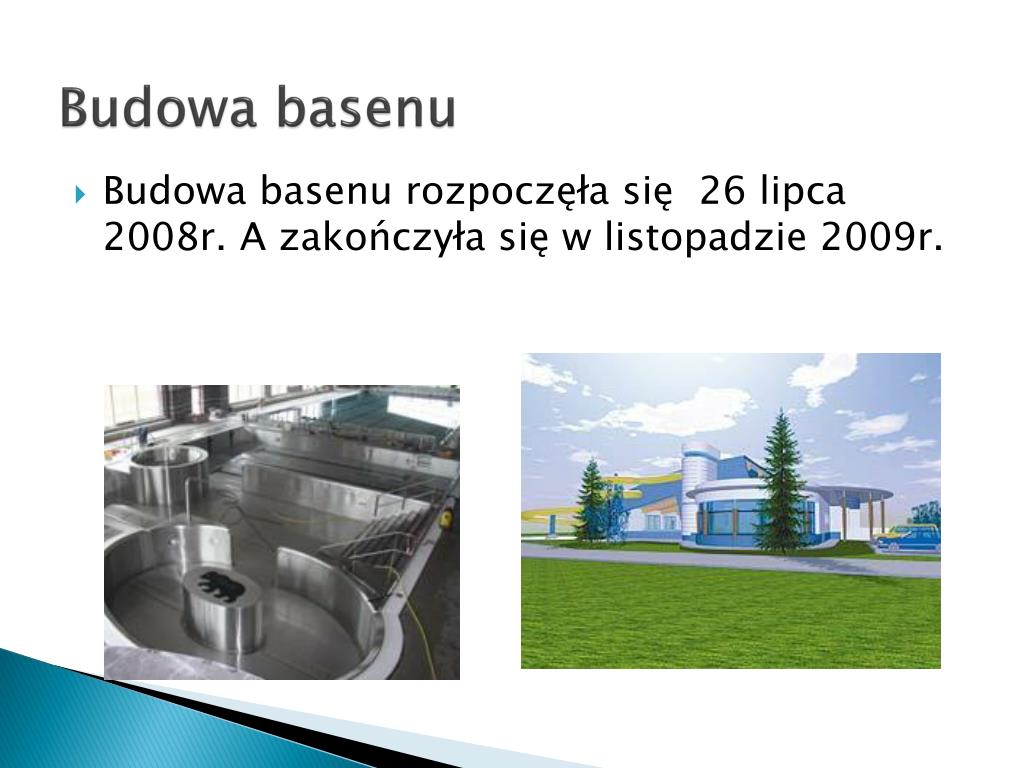 Budowa basenu

Budowa basenu rozpoczęła się  26 lipca 2008r. A zakończyła się w listopadzie 2009r.